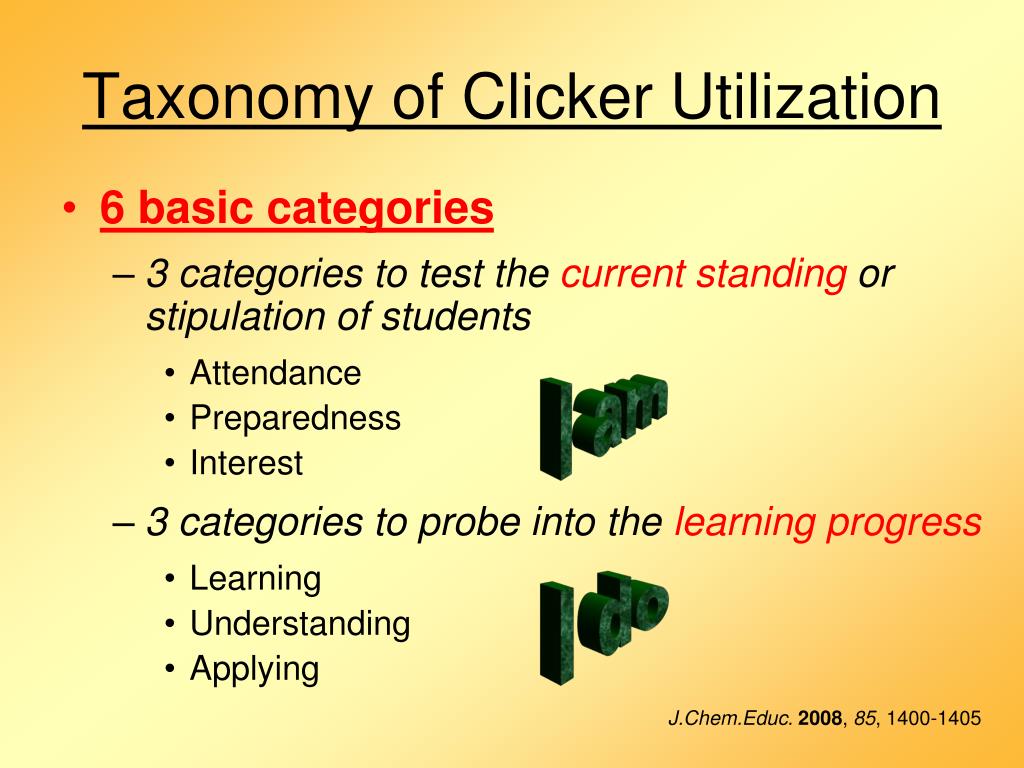 Taxonomy of Clicker Utilization

• 6 basic categories
– 3 categories to test the current standing or stipulation of students
• Attendance
• Preparedness
• Interest

I am

– 3 categories to probe into the learning progress
• Learning
• Understanding
• Applying

I do

J.Chem.Educ. 2008, 85, 1400-1405